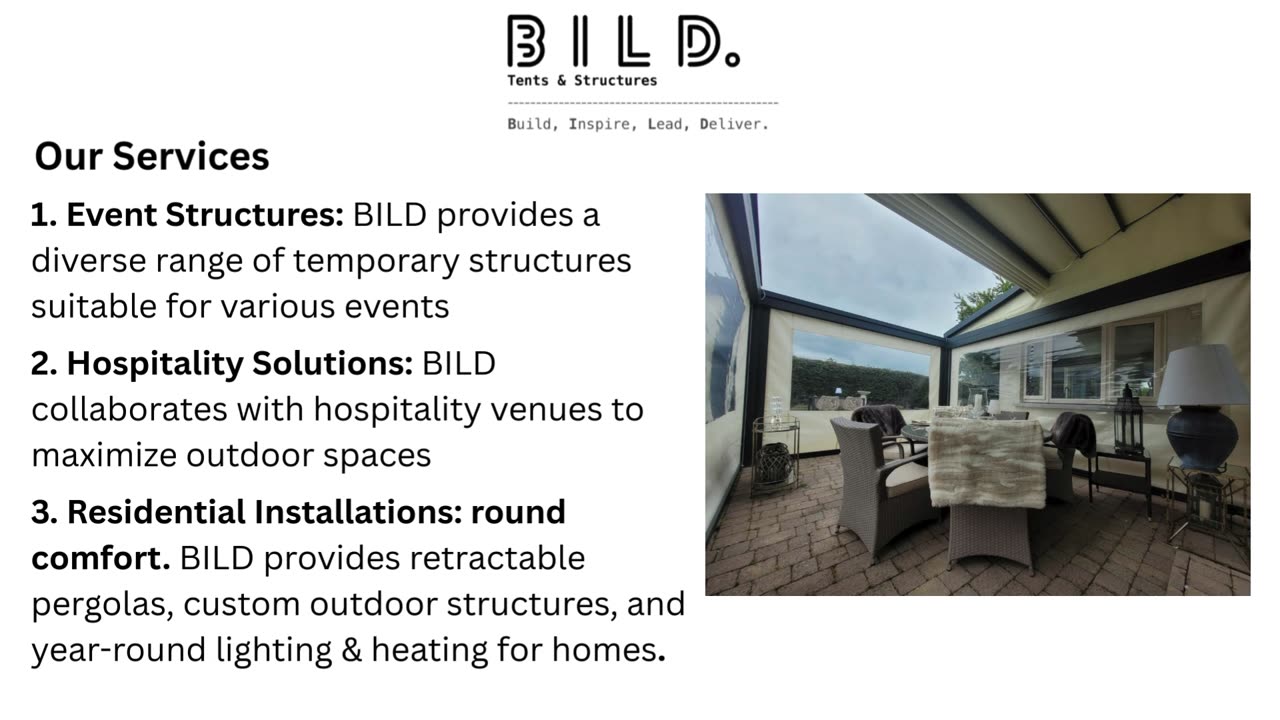 BILD.
Tents & Structures
Build, Inspire, Lead, Deliver.

Our Services

1. Event Structures: BILD provides a diverse range of temporary structures suitable for various events

2. Hospitality Solutions: BILD collaborates with hospitality venues to maximize outdoor spaces

3. Residential Installations: round comfort. BILD provides retractable pergolas, custom outdoor structures, and year-round lighting & heating for homes.